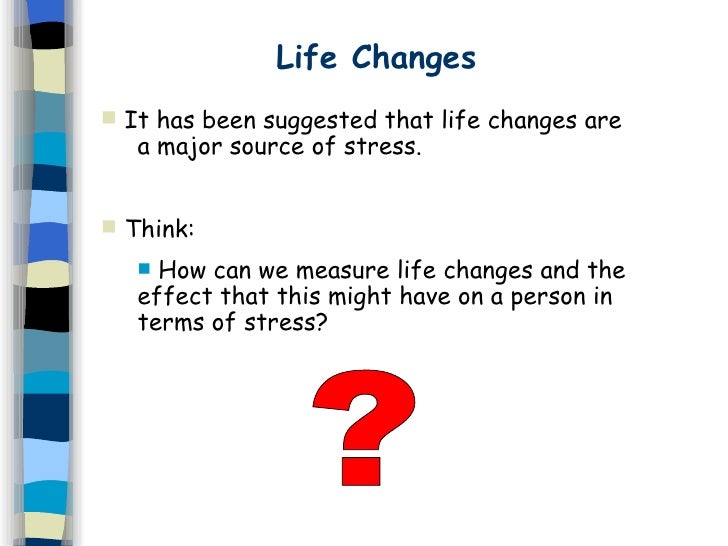 Life Changes

It has been suggested that life changes are a major source of stress.

Think:

How can we measure life changes and the effect that this might have on a person in terms of stress?

?